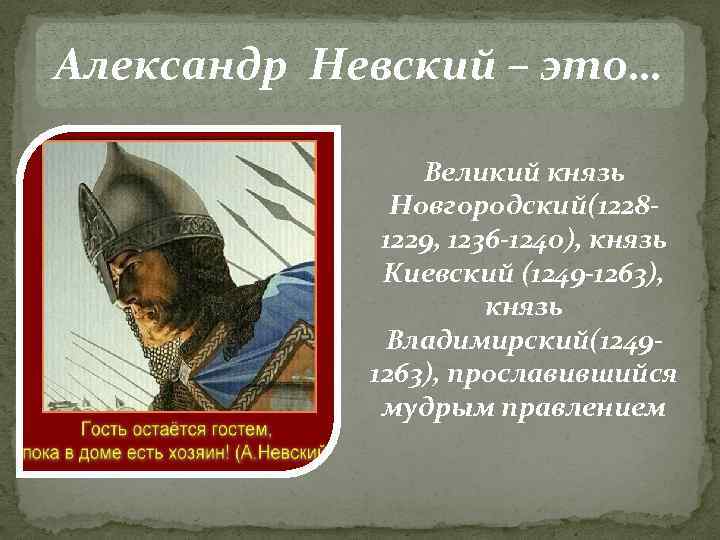 Александр Невский – это…

Гость остаётся гостем, пока в доме есть хозяин! (А.Невский

Великий князь Новгородский(1228-1229, 1236-1240), князь Киевский (1249-1263), князь Владимирский(1249-1263), прославившийся мудрым правлением